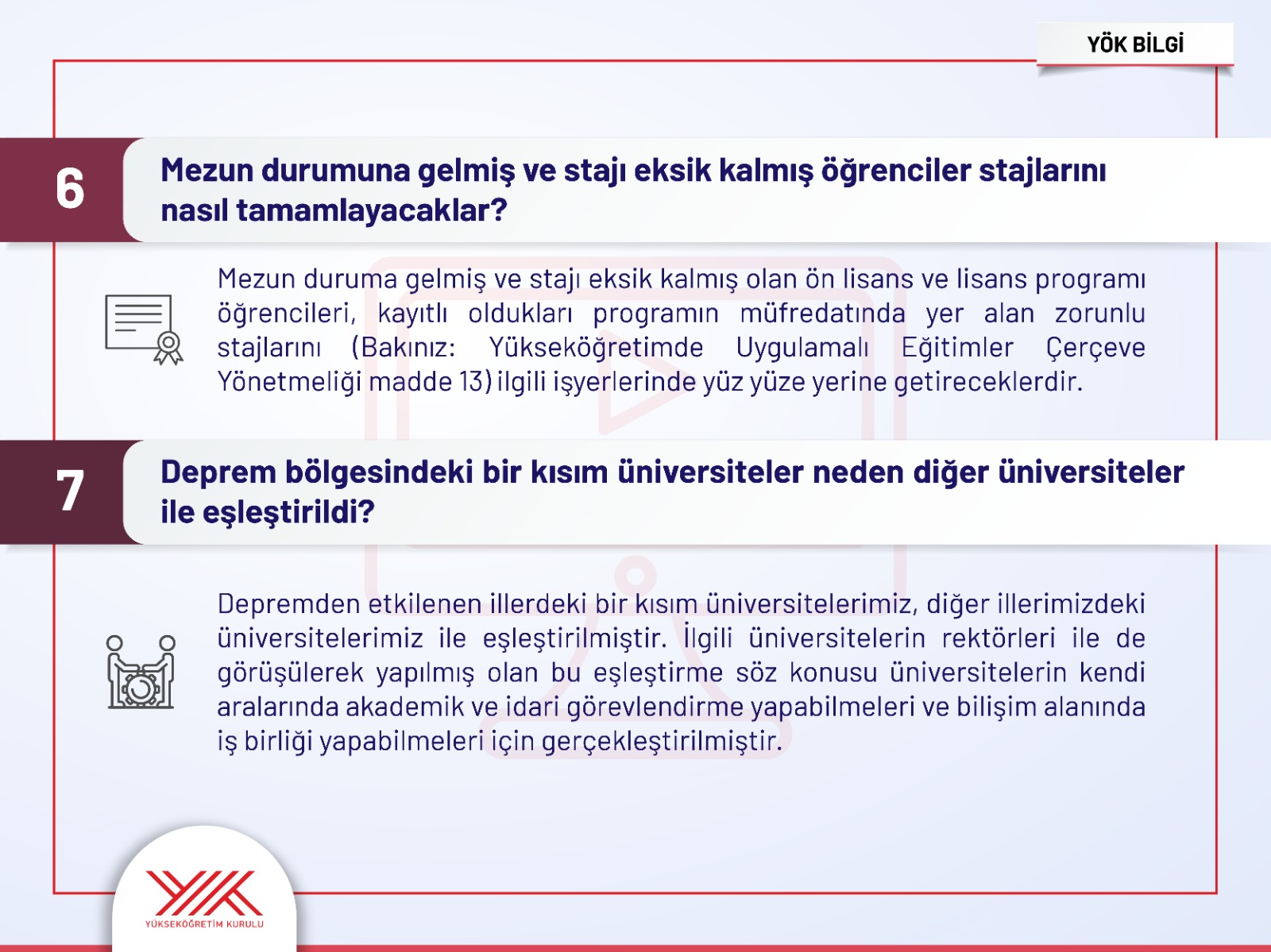 YÖK BİLGİ

6

Mezun durumuna gelmiş ve stajı eksik kalmış öğrenciler stajlarını nasıl tamamlayacaklar?

Mezun duruma gelmiş ve stajı eksik kalmış olan ön lisans ve lisans programı öğrencileri, kayıtlı oldukları programın müfredatında yer alan zorunlu stajlarını (Bakınız: Yükseköğretimde Uygulamalı Eğitimler Çerçeve Yönetmeliği madde 13) ilgili işyerlerinde yüz yüze yerine getireceklerdir.

7

Deprem bölgesindeki bir kısım üniversiteler neden diğer üniversiteler ile eşleştirildi?

Depremden etkilenen illerdeki bir kısım üniversitelerimiz, diğer illerimizdeki üniversitelerimiz ile eşleştirilmiştir. İlgili üniversitelerin rektörleri ile de görüşülerek yapılmış olan bu eşleştirme söz konusu üniversitelerin kendi aralarında akademik ve idari görevlendirme yapabilmeleri ve bilişim alanında iş birliği yapabilmeleri için gerçekleştirilmiştir.

YÜKSEKÖĞRETİM KURULU